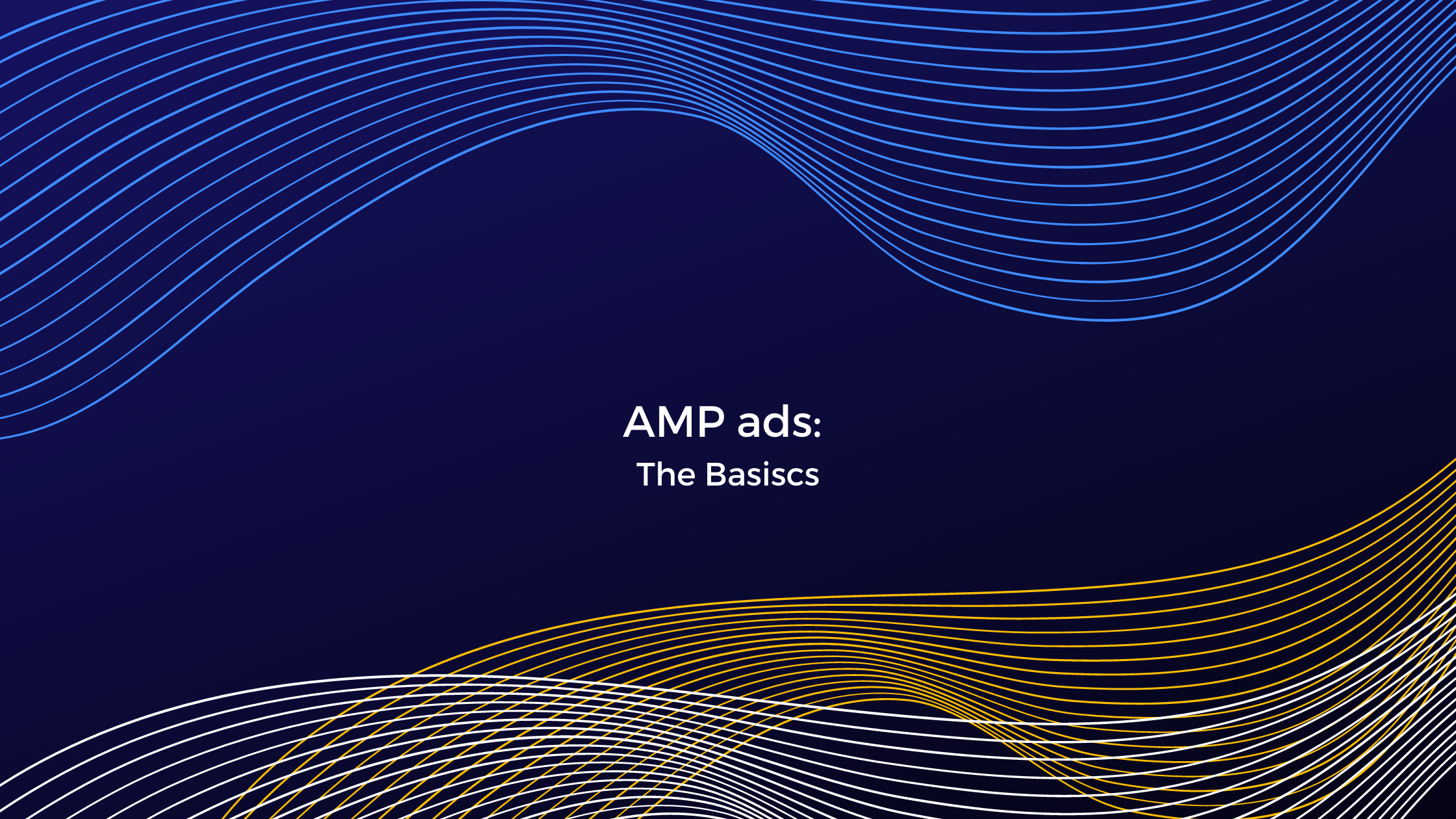 AMP ads:
The Basiscs